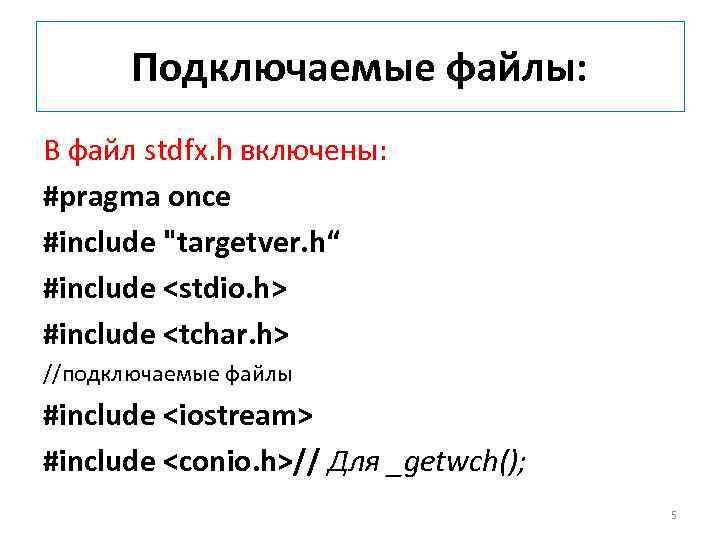 Подключаемые файлы:

В файл stdfx.h включены:

#pragma once

#include "targetver.h“

#include <stdio.h>

#include <tchar.h>

//подключаемые файлы

#include <iostream>

#include <conio.h>// Для _getwch();

5